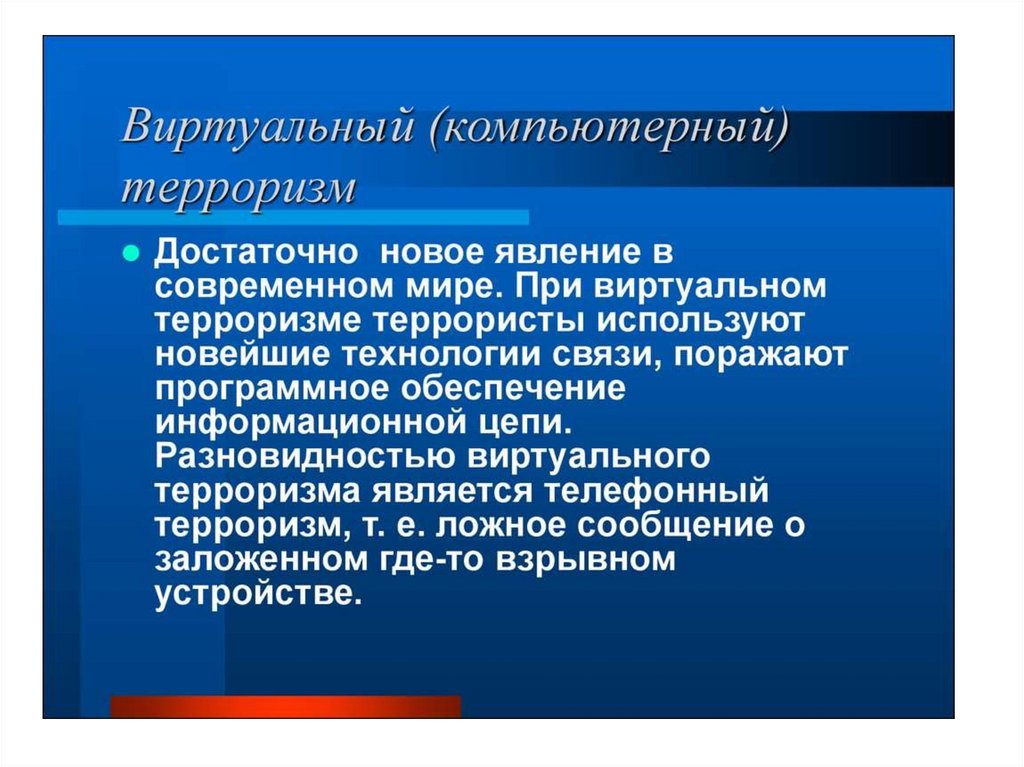 Виртуальный (компьютерный) терроризм

Достаточно новое явление в современном мире. При виртуальном терроризме террористы используют новейшие технологии связи, поражают программное обеспечение информационной цепи. Разновидностью виртуального терроризма является телефонный терроризм, т. е. ложное сообщение о заложенном где-то взрывном устройстве.